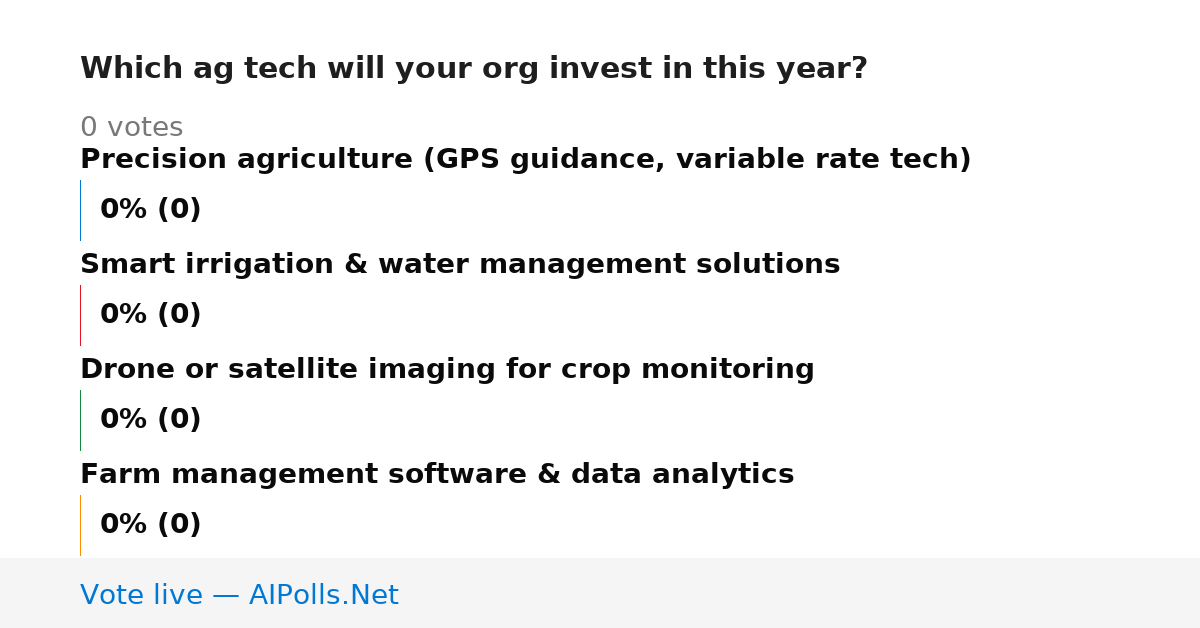 Which ag tech will your org invest in this year?

0 votes

Precision agriculture (GPS guidance, variable rate tech)

0% (0)

Smart irrigation & water management solutions

0% (0)

Drone or satellite imaging for crop monitoring

0% (0)

Farm management software & data analytics

0% (0)

Vote live — AIPolls.Net